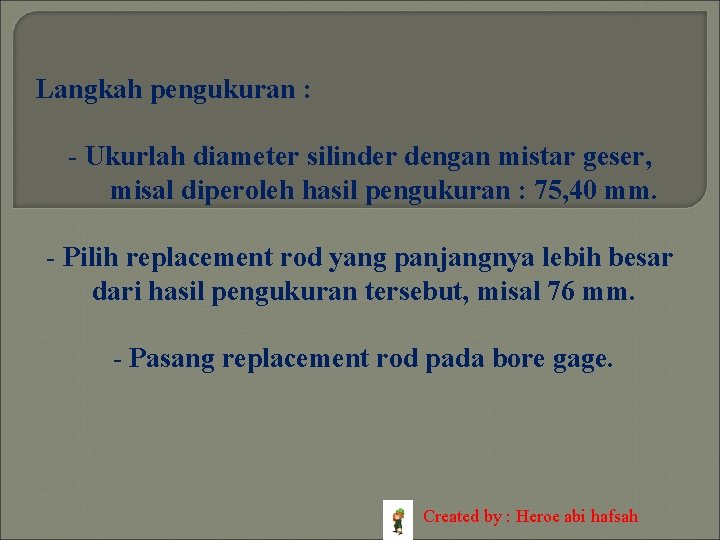 Langkah pengukuran :

- Ukurlah diameter silinder dengan mistar geser, misal diperoleh hasil pengukuran : 75,40 mm.

- Pilih replacement rod yang panjangnya lebih besar dari hasil pengukuran tersebut, misal 76 mm.

- Pasang replacement rod pada bore gage.

Created by : Heroe abi hafsah